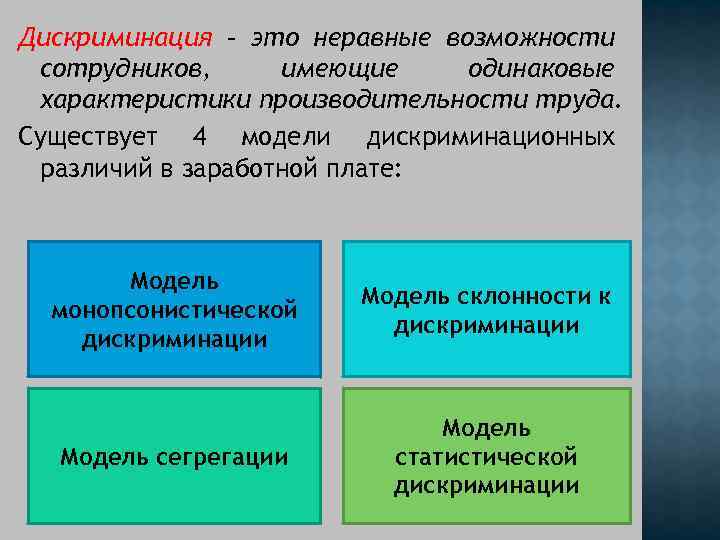 Дискриминация – это неравные возможности сотрудников, имеющие одинаковые характеристики производительности труда.

Существует 4 модели дискриминационных различий в заработной плате:

Модель монопсонистической дискриминации

Модель склонности к дискриминации

Модель сегрегации

Модель статистической дискриминации